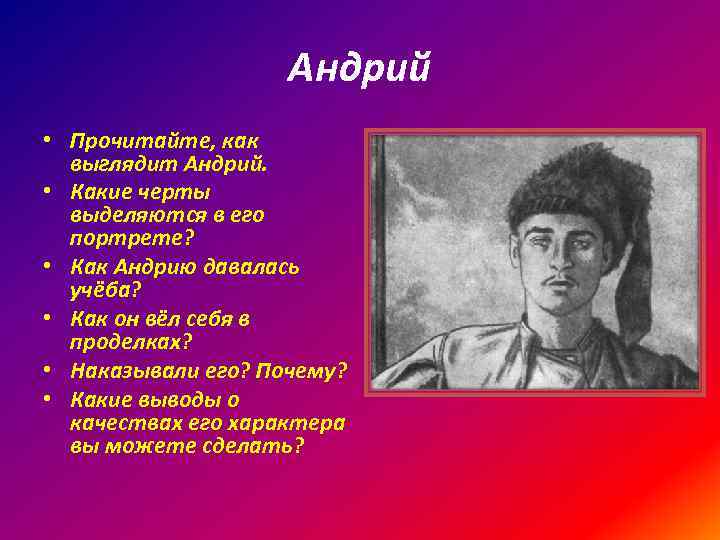 Андрий

• Прочитайте, как выглядит Андрий.
• Какие черты выделяются в его портрете?
• Как Андрию давалась учёба?
• Как он вёл себя в проделках?
• Наказывали его? Почему?
• Какие выводы о качествах его характера вы можете сделать?